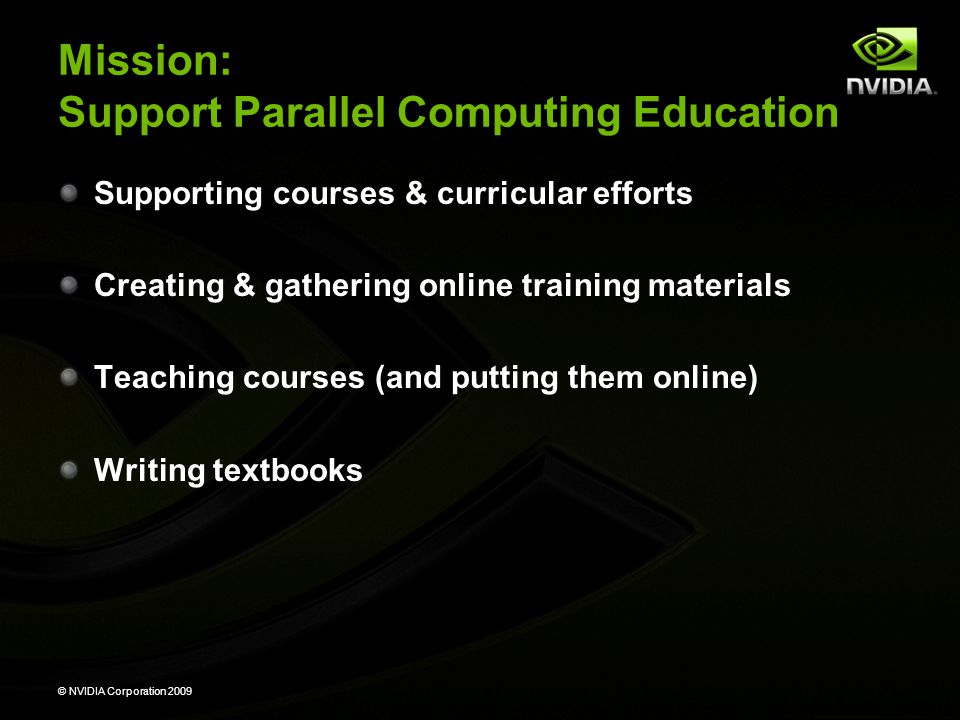 Mission:
Support Parallel Computing Education

NVIDIA.

Supporting courses & curricular efforts

Creating & gathering online training materials

Teaching courses (and putting them online)

Writing textbooks

© NVIDIA Corporation 2009